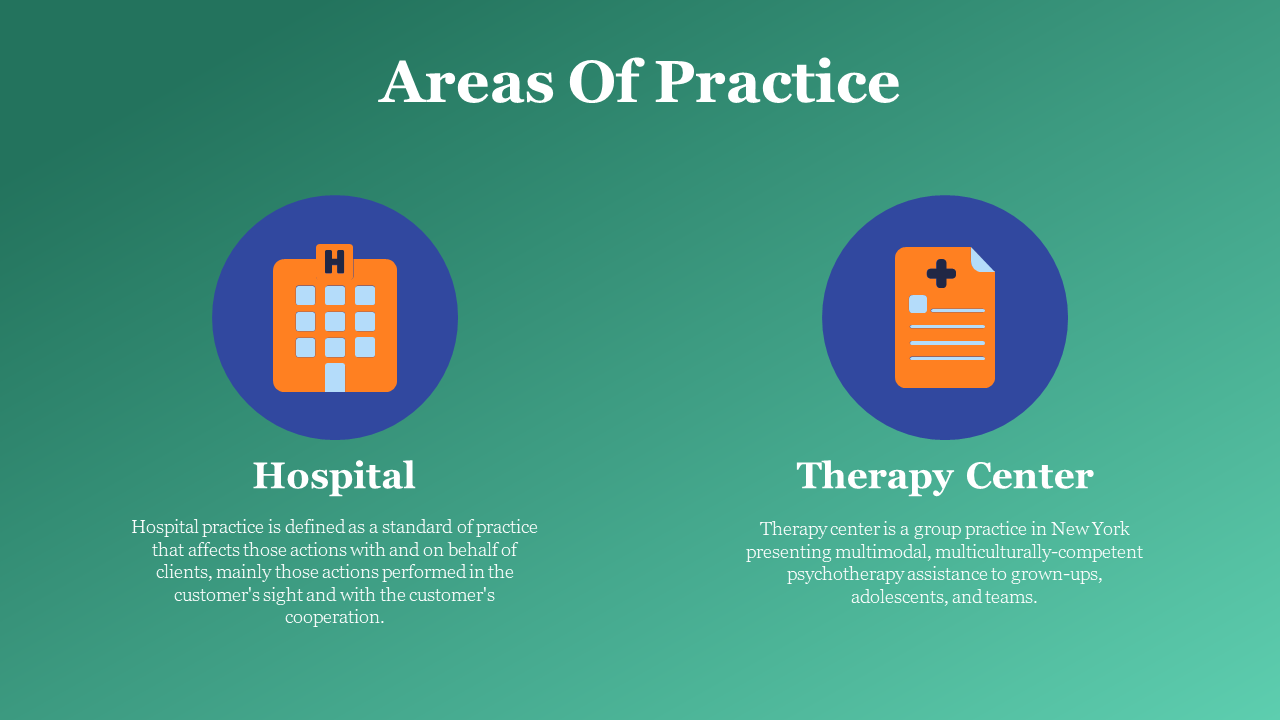 Areas Of Practice

H

Hospital

Hospital practice is defined as a standard of practice that affects those actions with and on behalf of clients, mainly those actions performed in the customer's sight and with the customer's cooperation.

Therapy Center

Therapy center is a group practice in New York presenting multimodal, multiculturally-competent psychotherapy assistance to grown-ups, adolescents, and teams.